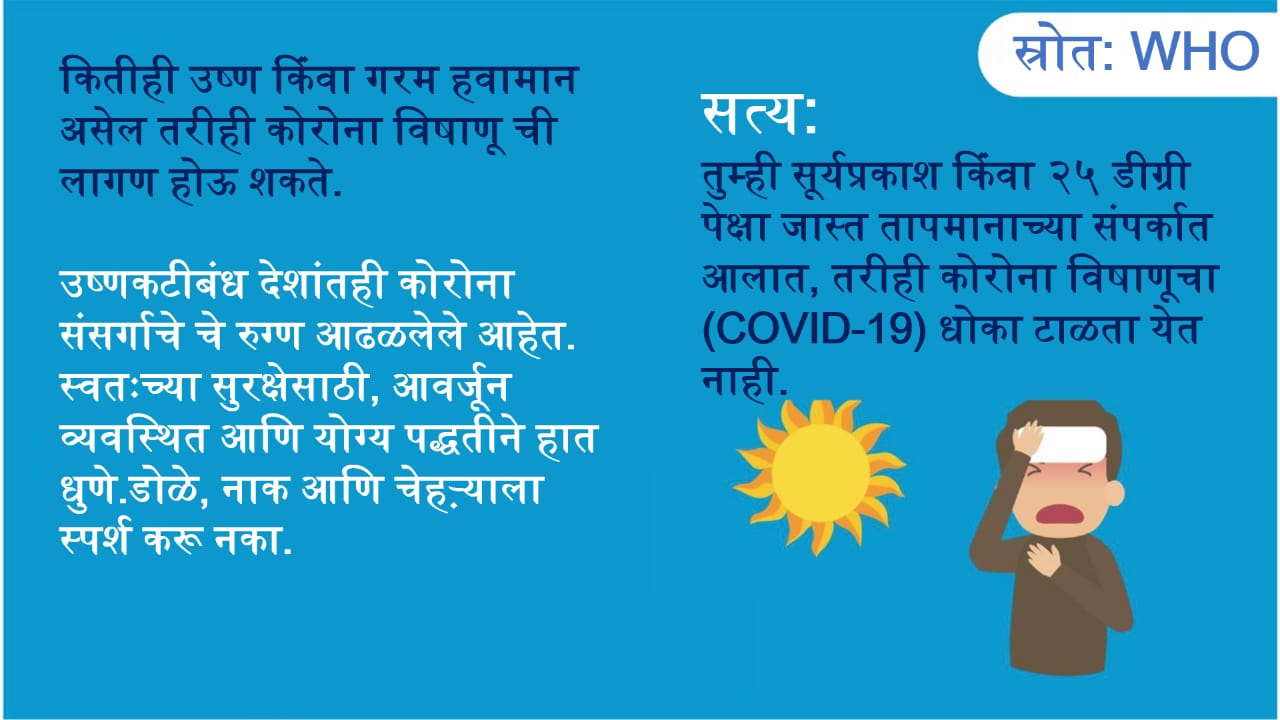 स्रोत: WHO

कितीही उष्ण किंवा गरम हवामान असेल तरीही कोरोना विषाणू ची लागण होऊ शकते.

उष्णकटीबंध देशांतही कोरोना संसर्गाचे चे रुग्ण आढळलेले आहेत. स्वतःच्या सुरक्षेसाठी, आवर्जून व्यवस्थित आणि योग्य पद्धतीने हात धुणे.डोळे, नाक आणि चेहऱ्याला स्पर्श करू नका.

सत्य:
तुम्ही सूर्यप्रकाश किंवा २५ डीग्री पेक्षा जास्त तापमानाच्या संपर्कात आलात, तरीही कोरोना विषाणूचा (COVID-19) धोका टाळता येत नाही.